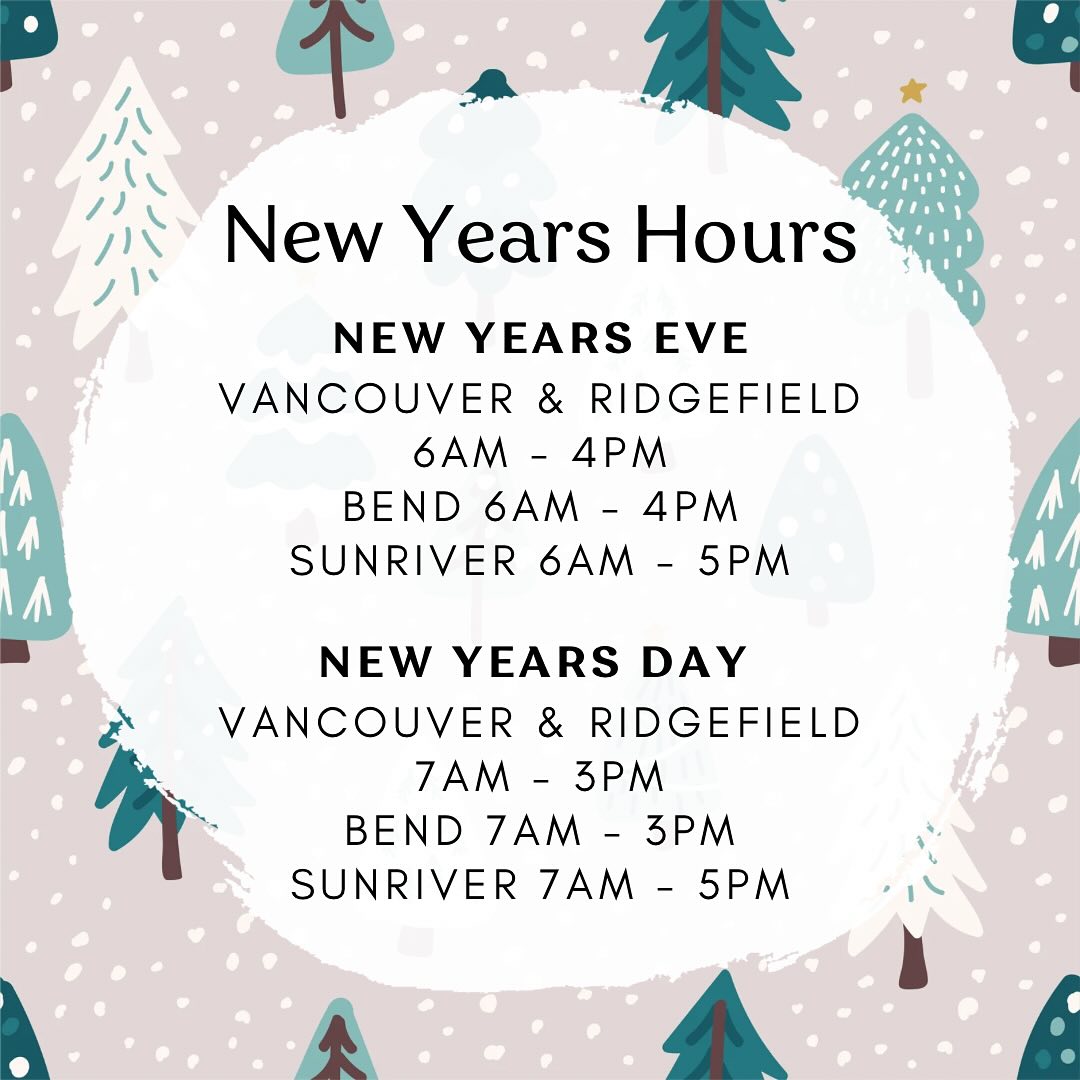 New Years Hours

NEW YEARS EVE
VANCOUVER & RIDGEFIELD
6AM - 4PM
BEND 6AM - 4PM
SUNRIVER 6AM - 5PM

NEW YEARS DAY
VANCOUVER & RIDGEFIELD
7AM - 3PM
BEND 7AM - 3PM
SUNRIVER 7AM - 5PM